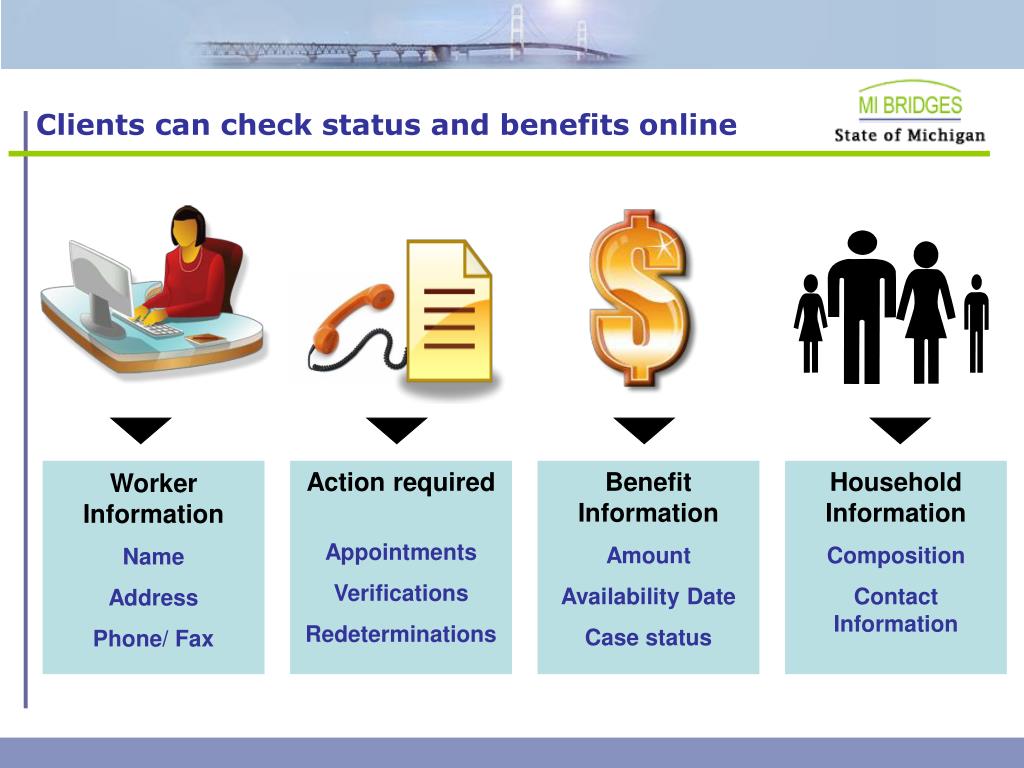 Clients can check status and benefits online

MI BRIDGES
State of Michigan

Worker Information
Name
Address
Phone/ Fax

Action required
Appointments
Verifications
Redeterminations

Benefit Information
Amount
Availability Date
Case status

Household Information
Composition
Contact Information